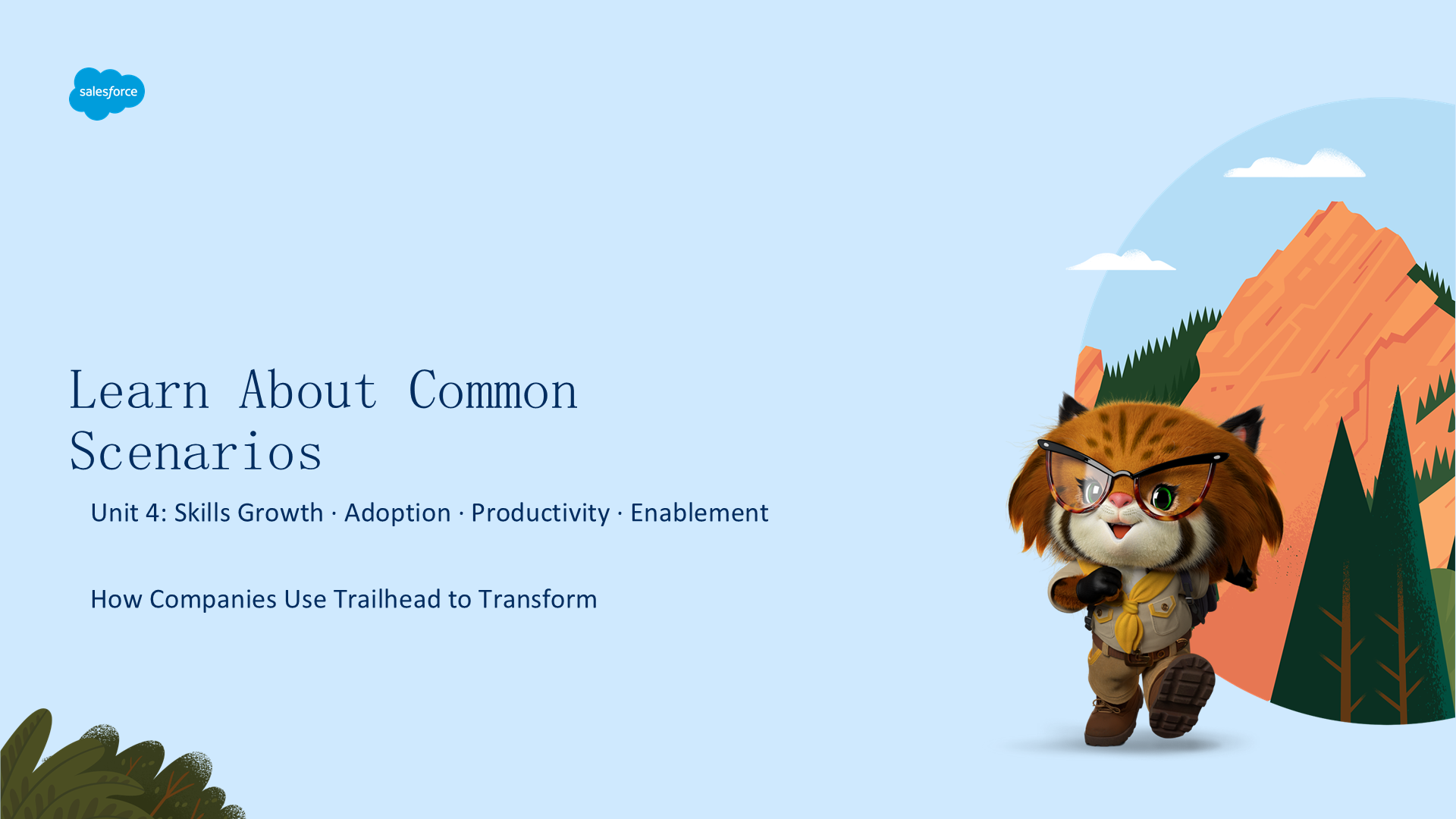 salesforce

Learn About Common Scenarios

Unit 4: Skills Growth · Adoption · Productivity · Enablement

How Companies Use Trailhead to Transform